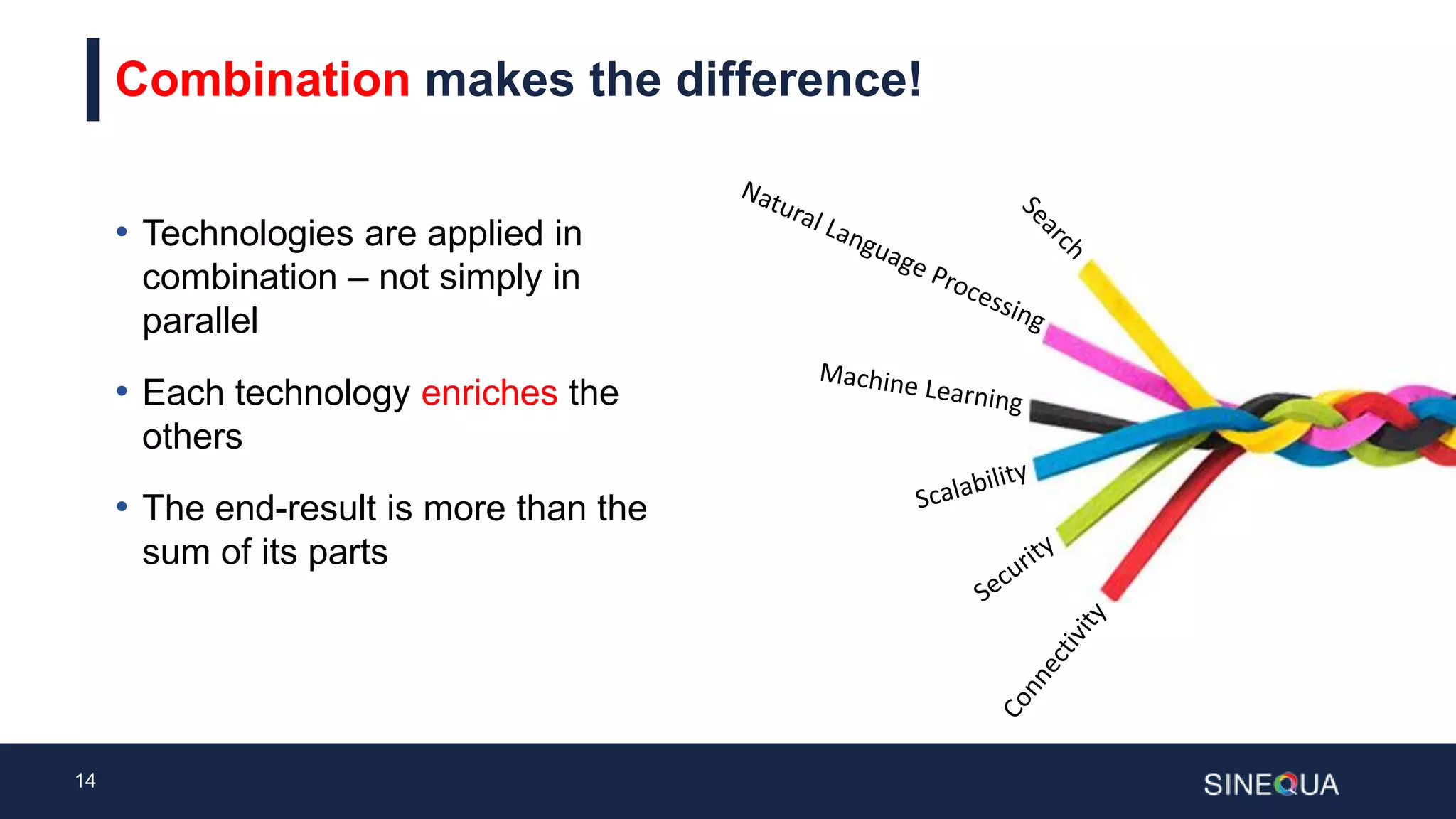 Combination makes the difference!

• Technologies are applied in combination – not simply in parallel

• Each technology enriches the others

• The end-result is more than the sum of its parts

Natural Language Processing

Search

Machine Learning

Scalability

Security

Connectivity

14

SINEQUA